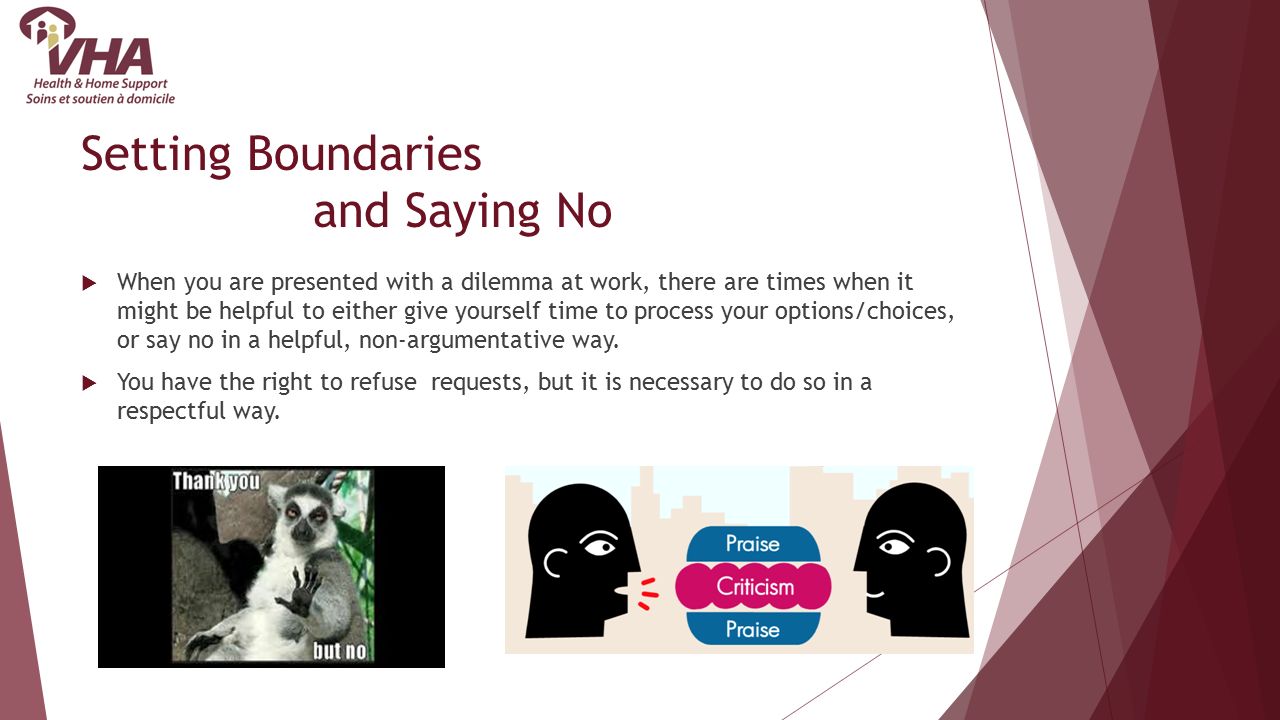 VHA
Health & Home Support
Soins et soutien à domicile

Setting Boundaries
and Saying No

When you are presented with a dilemma at work, there are times when it might be helpful to either give yourself time to process your options/choices, or say no in a helpful, non-argumentative way.

You have the right to refuse requests, but it is necessary to do so in a respectful way.

Thank you
but no

Praise
Criticism
Praise